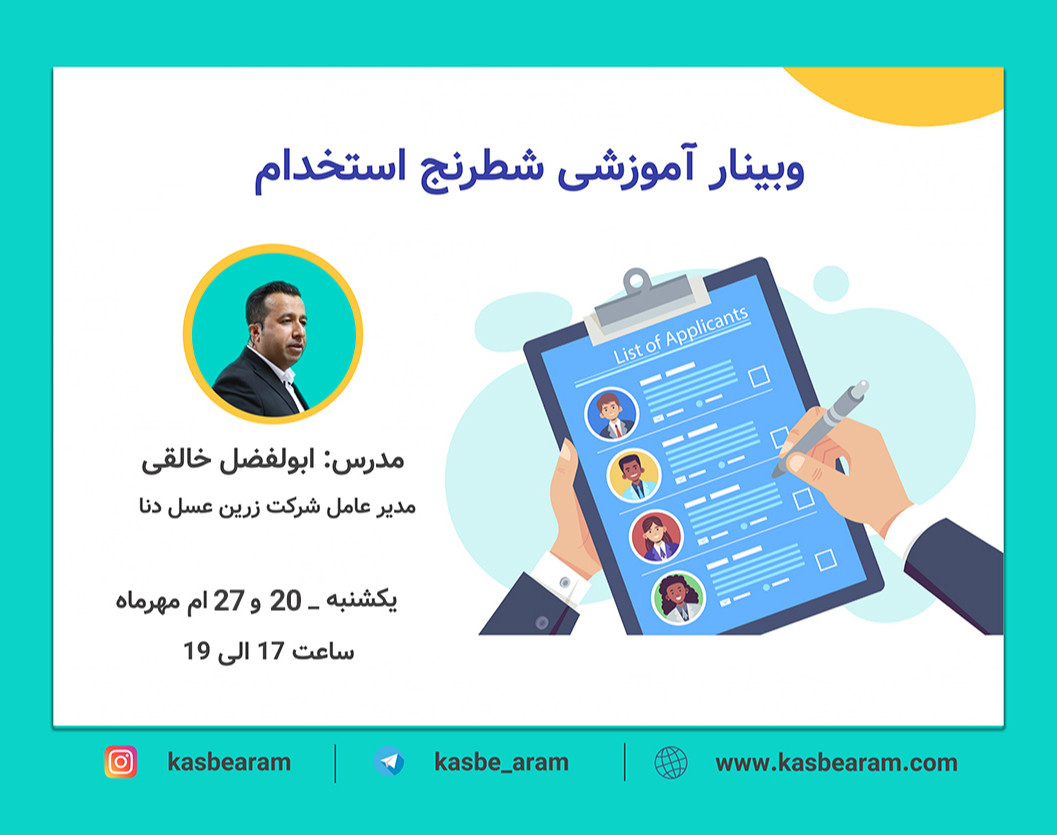 وبینار آموزشی شطرنج استخدام

List of Applicants

مدرس: ابولفضل خالقی

مدیر عامل شرکت زرین عسل دنا

یکشنبه _ 20 و 27 ام مهرماه

ساعت 17 الی 19

kasbearam

kasbe_aram

www.kasbearam.com